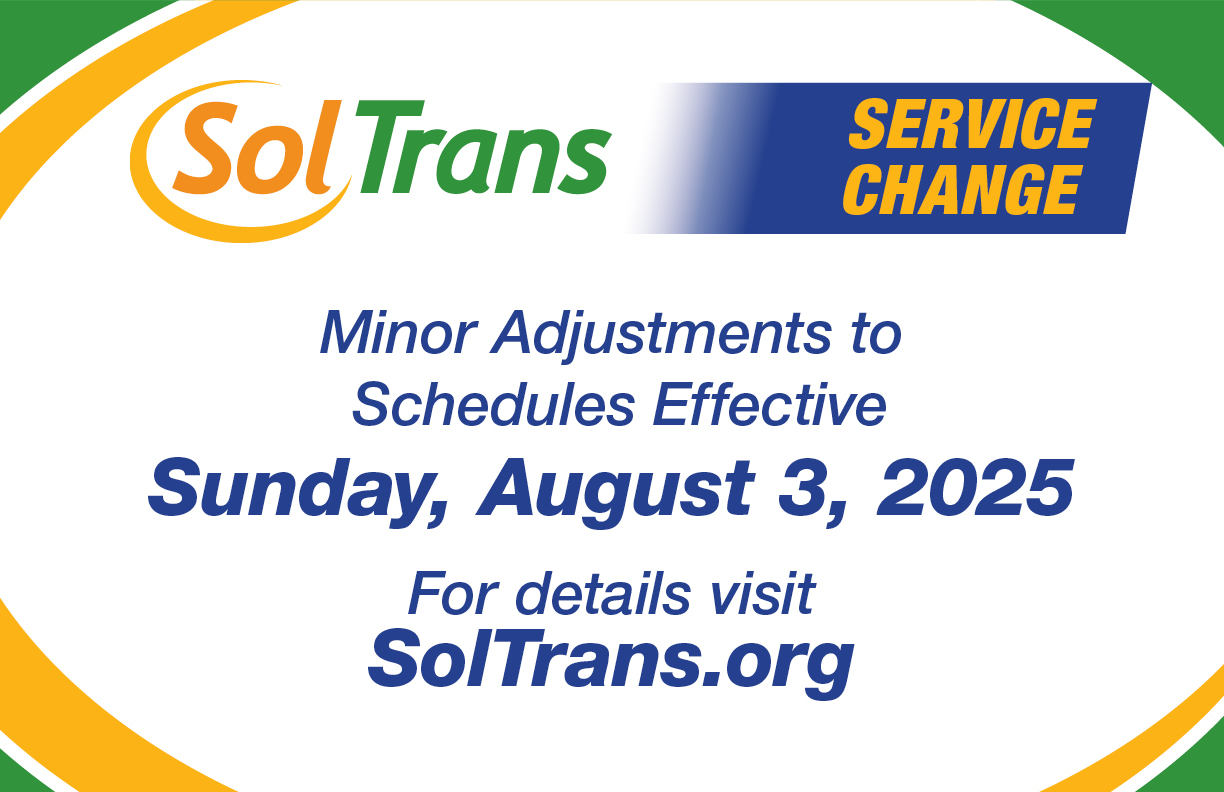 SolTrans

SERVICE CHANGE

Minor Adjustments to Schedules Effective

Sunday, August 3, 2025

For details visit SolTrans.org